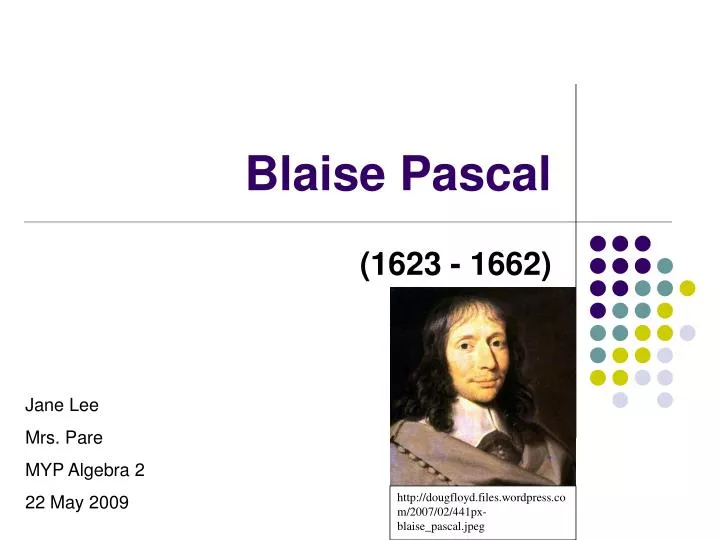 Blaise Pascal

(1623 - 1662)

Jane Lee
Mrs. Pare
MYP Algebra 2
22 May 2009

http://dougfloyd.files.wordpress.com/2007/02/441px-blaise_pascal.jpeg